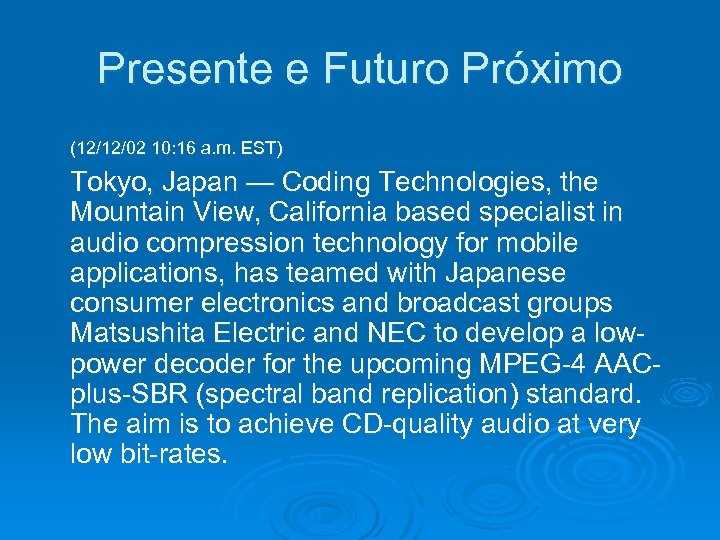 Presente e Futuro Próximo

(12/12/02 10:16 a.m. EST)

Tokyo, Japan — Coding Technologies, the Mountain View, California based specialist in audio compression technology for mobile applications, has teamed with Japanese consumer electronics and broadcast groups Matsushita Electric and NEC to develop a low-power decoder for the upcoming MPEG-4 AAC-plus-SBR (spectral band replication) standard. The aim is to achieve CD-quality audio at very low bit-rates.